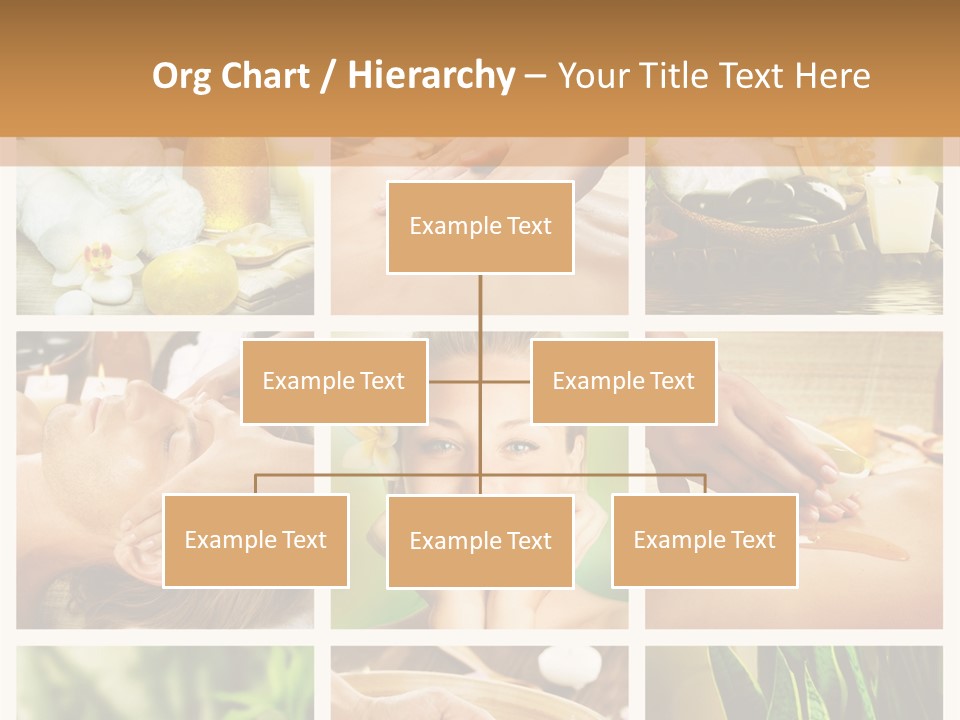 Org Chart / Hierarchy – Your Title Text Here

Example Text

Example Text

Example Text

Example Text

Example Text

Example Text